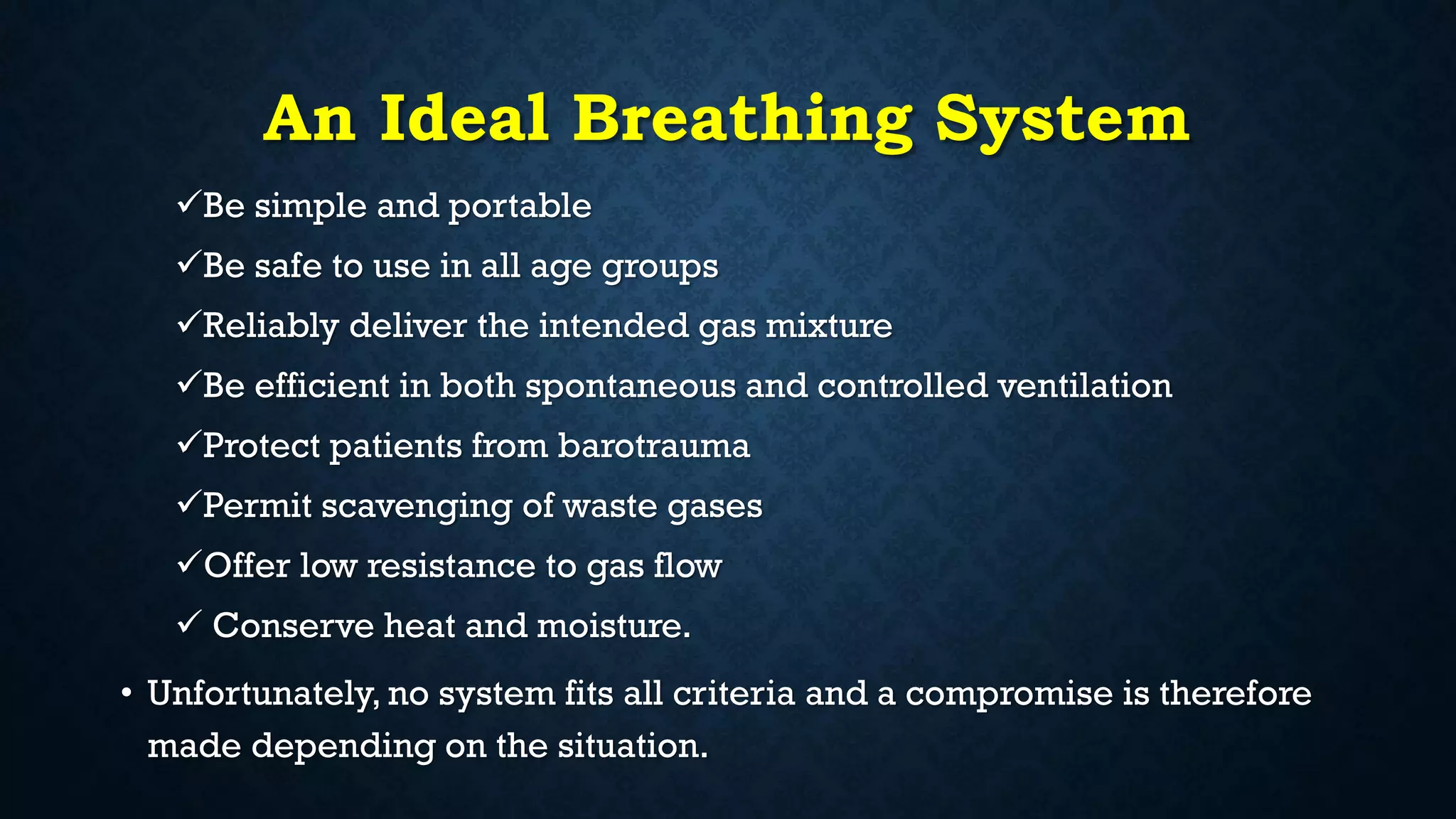 An Ideal Breathing System

✓Be simple and portable

✓Be safe to use in all age groups

✓Reliably deliver the intended gas mixture

✓Be efficient in both spontaneous and controlled ventilation

✓Protect patients from barotrauma

✓Permit scavenging of waste gases

✓Offer low resistance to gas flow

✓ Conserve heat and moisture.

• Unfortunately, no system fits all criteria and a compromise is therefore made depending on the situation.